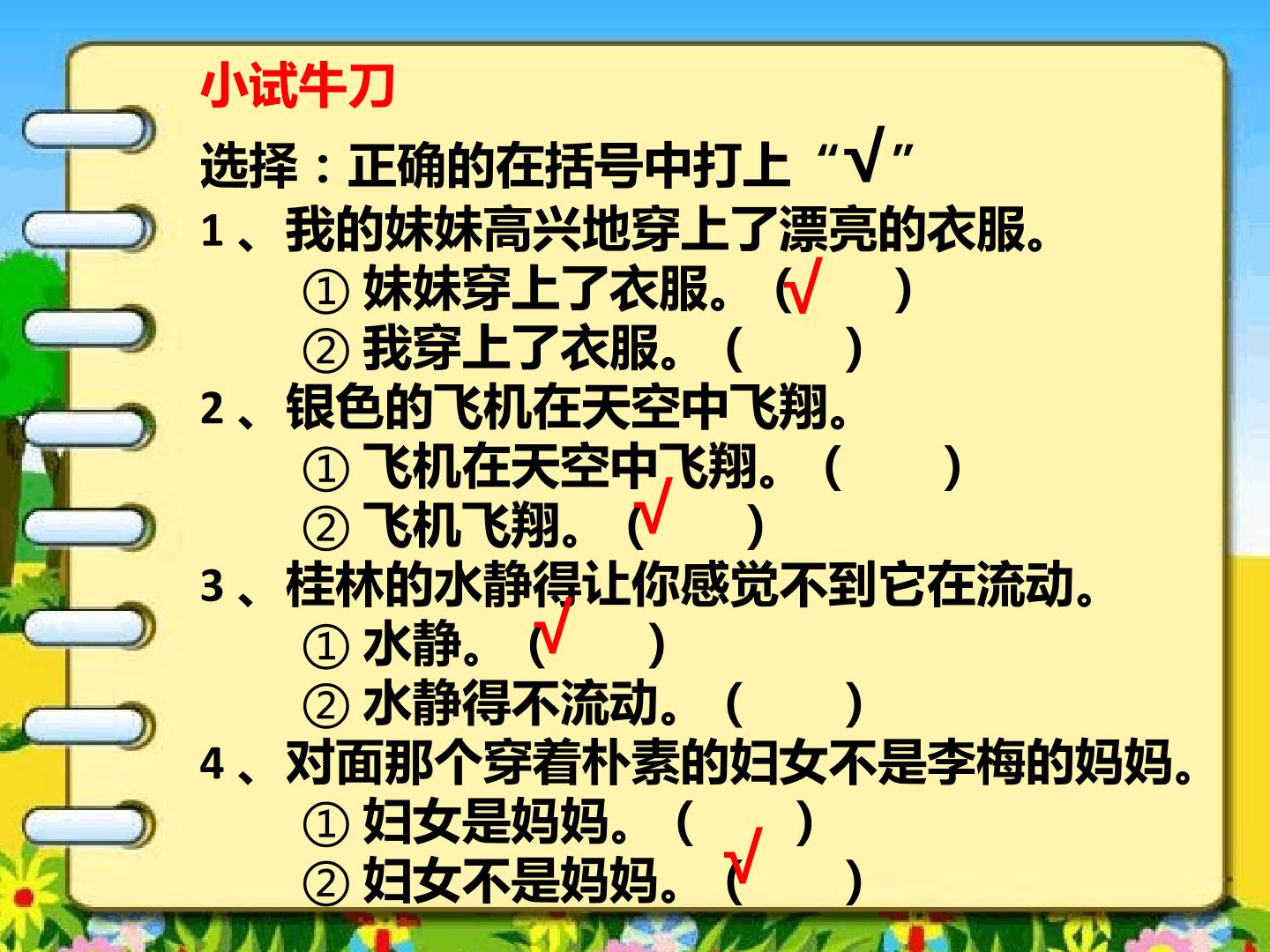 小试牛刀

选择：正确的在括号中打上“√”

1、我的妹妹高兴地穿上了漂亮的衣服。

① 妹妹穿上了衣服。（√ ）

② 我穿上了衣服。（ ）

2、银色的飞机在天空中飞翔。

① 飞机在天空中飞翔。（ ）

② 飞机飞翔。（√ ）

3、桂林的水静得让你感觉不到它在流动。

① 水静。（√ ）

② 水静得不流动。（ ）

4、对面那个穿着朴素的妇女不是李梅的妈妈。

① 妇女是妈妈。（ ）

② 妇女不是妈妈。（√ ）